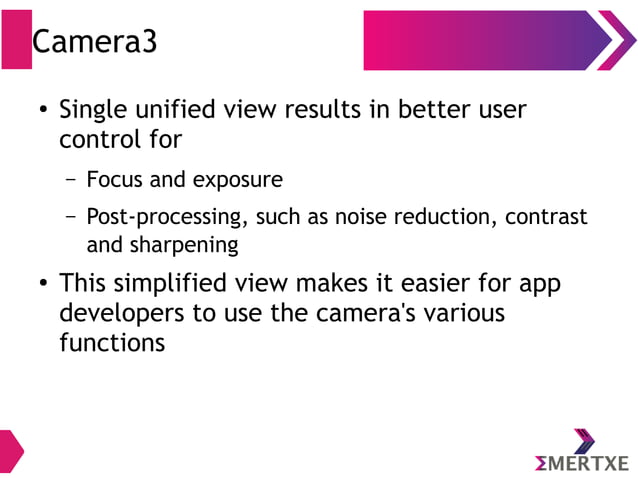 Camera3

• Single unified view results in better user control for

– Focus and exposure

– Post-processing, such as noise reduction, contrast and sharpening

• This simplified view makes it easier for app developers to use the camera's various functions

ΣMERTXE